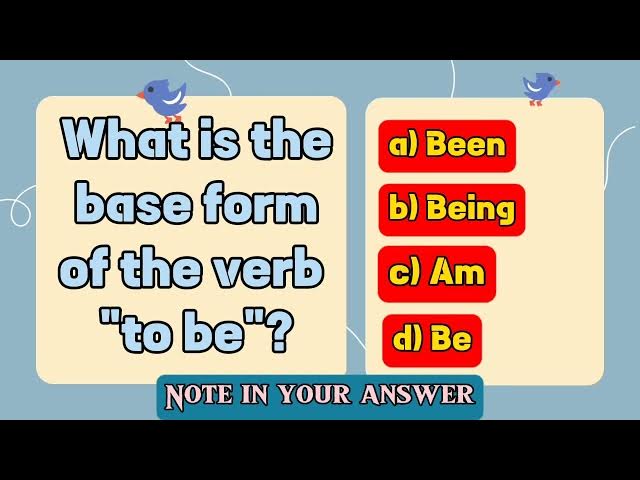 What is the base form of the verb "to be"?

a) Been

b) Being

c) Am

d) Be

NOTE IN YOUR ANSWER